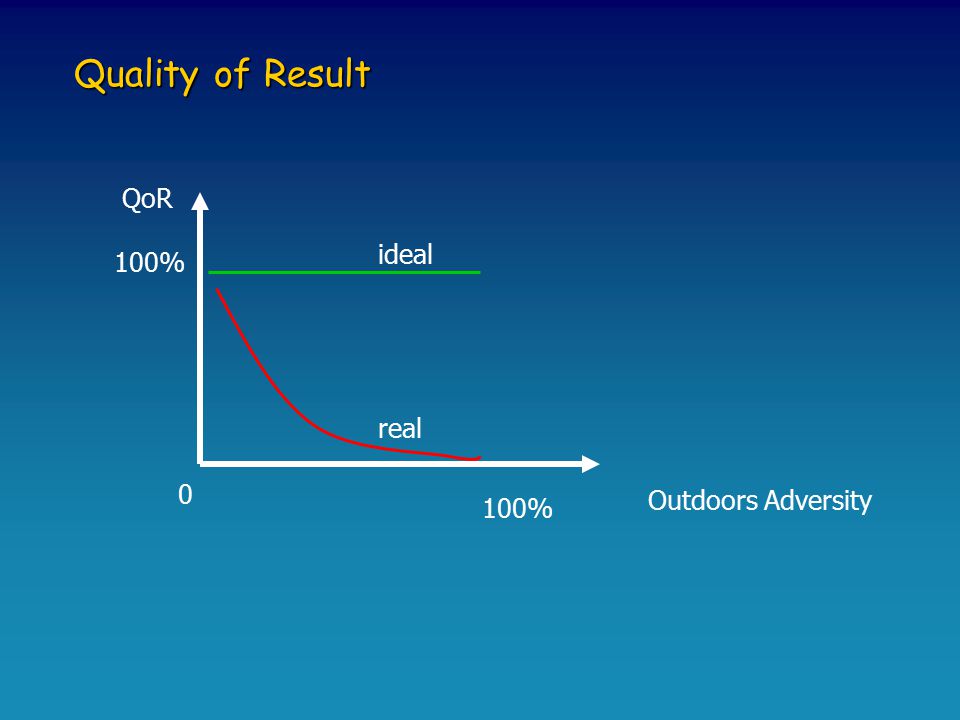 Quality of Result

QoR

100%

ideal

real

0

100%

Outdoors Adversity